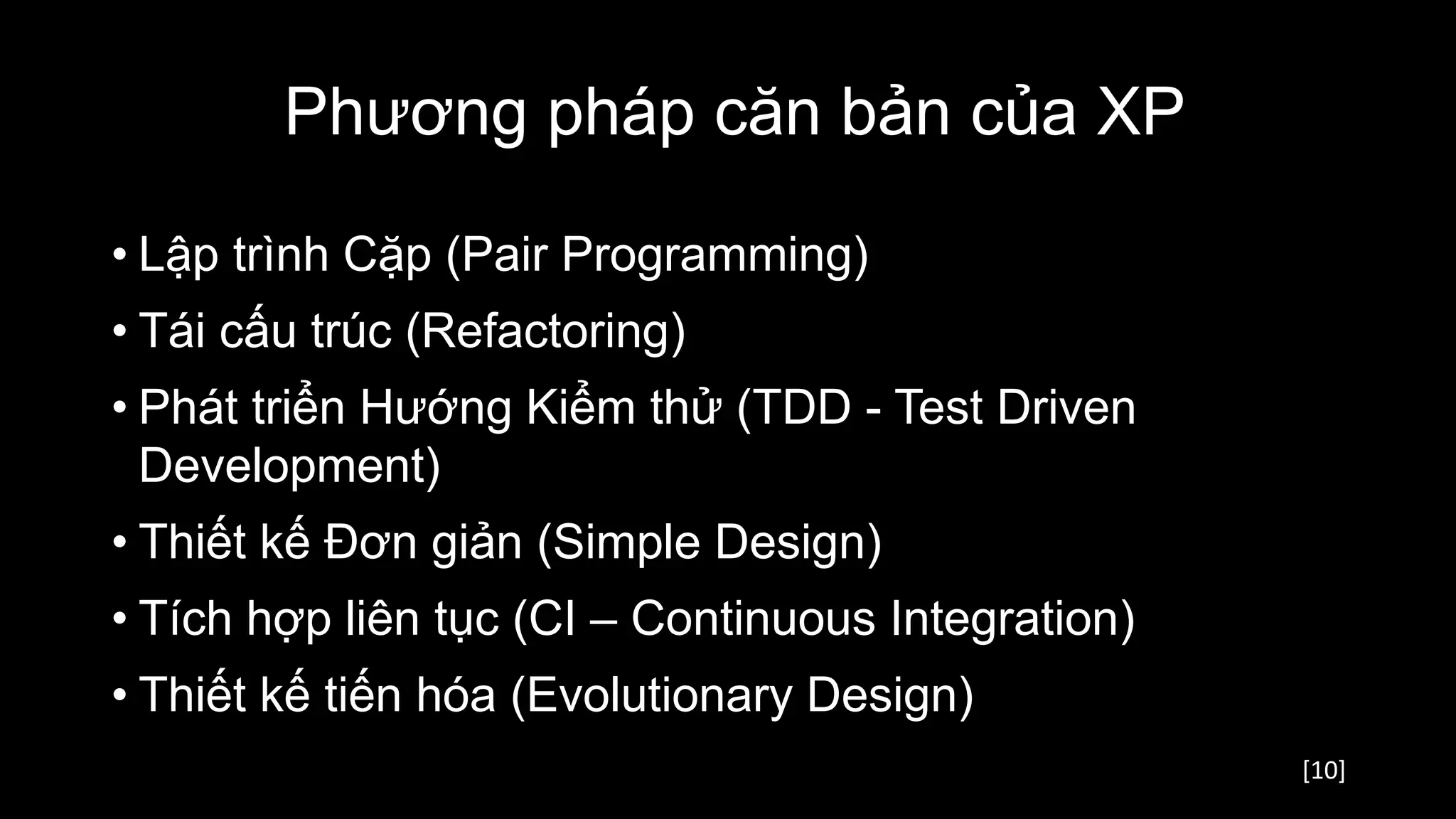 Phương pháp căn bản của XP

• Lập trình Cặp (Pair Programming)
• Tái cấu trúc (Refactoring)
• Phát triển Hướng Kiểm thử (TDD - Test Driven Development)
• Thiết kế Đơn giản (Simple Design)
• Tích hợp liên tục (CI – Continuous Integration)
• Thiết kế tiến hóa (Evolutionary Design)

[10]